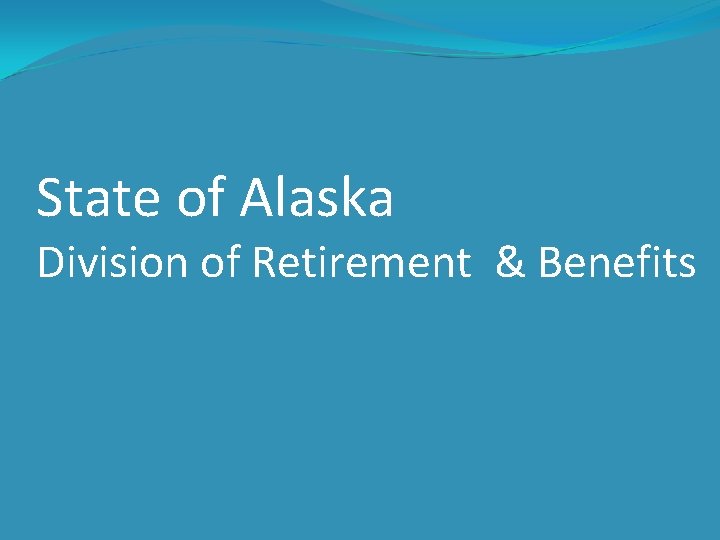 State of Alaska

Division of Retirement & Benefits